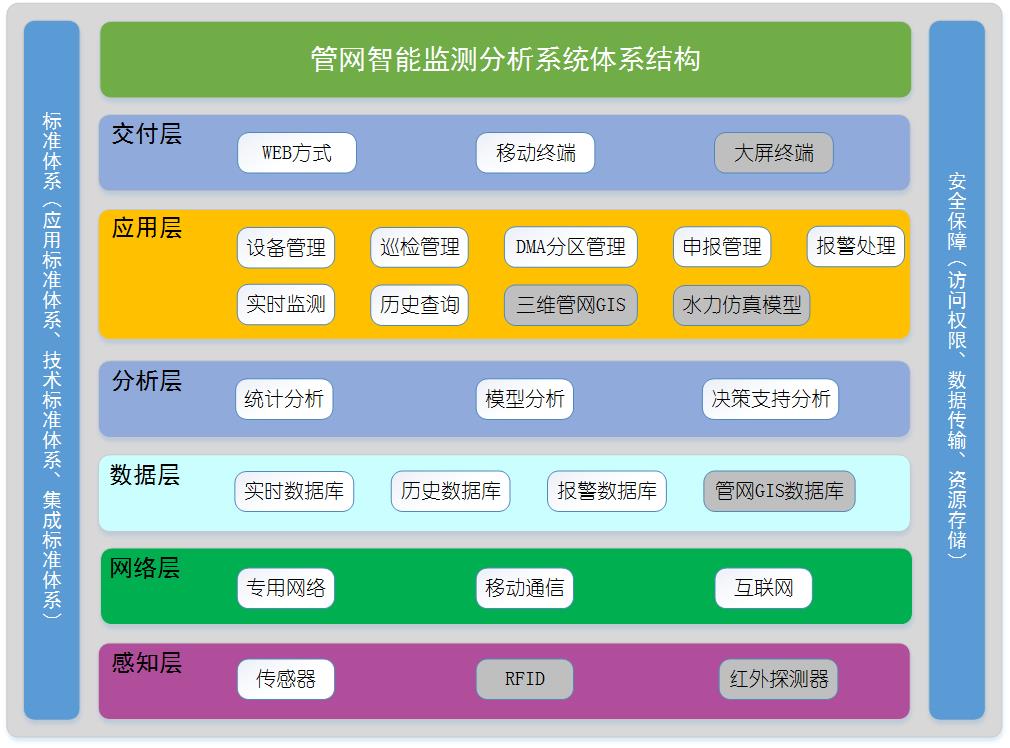 标准体系（应用标准体系、技术标准体系、集成标准体系）

管网智能监测分析系统体系结构

交付层
WEB方式
移动终端
大屏终端

应用层
设备管理
巡检管理
DMA分区管理
申报管理
报警处理
实时监测
历史查询
三维管网GIS
水力仿真模型

分析层
统计分析
模型分析
决策支持分析

数据层
实时数据库
历史数据库
报警数据库
管网GIS数据库

网络层
专用网络
移动通信
互联网

感知层
传感器
RFID
红外探测器

安全保障（访问权限、数据传输、资源存储）